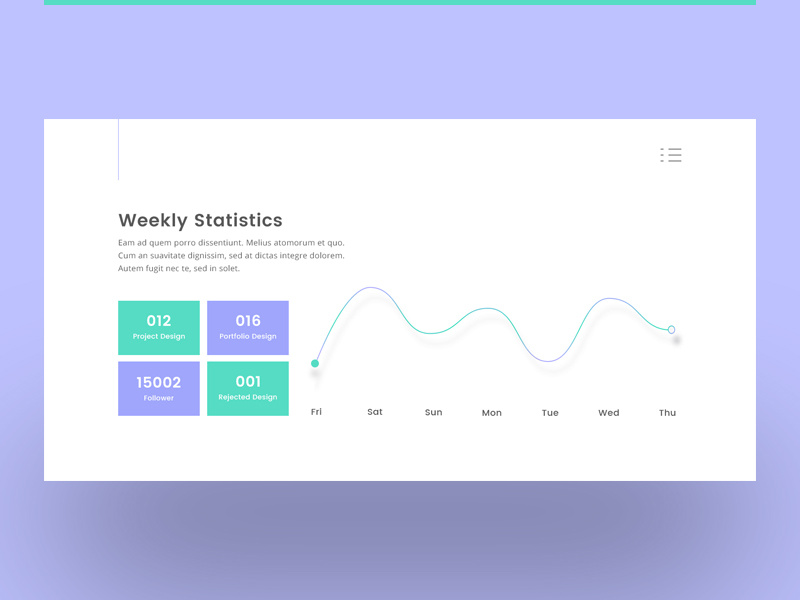 Weekly Statistics

Eam ad quem porro dissentiunt. Melius atomorum et quo. Cum an suavitate dignissim, sed at dictas integre dolorem. Autem fugit nec te, sed in solet.

012
Project Design

016
Portfolio Design

15002
Follower

001
Rejected Design

Fri Sat Sun Mon Tue Wed Thu